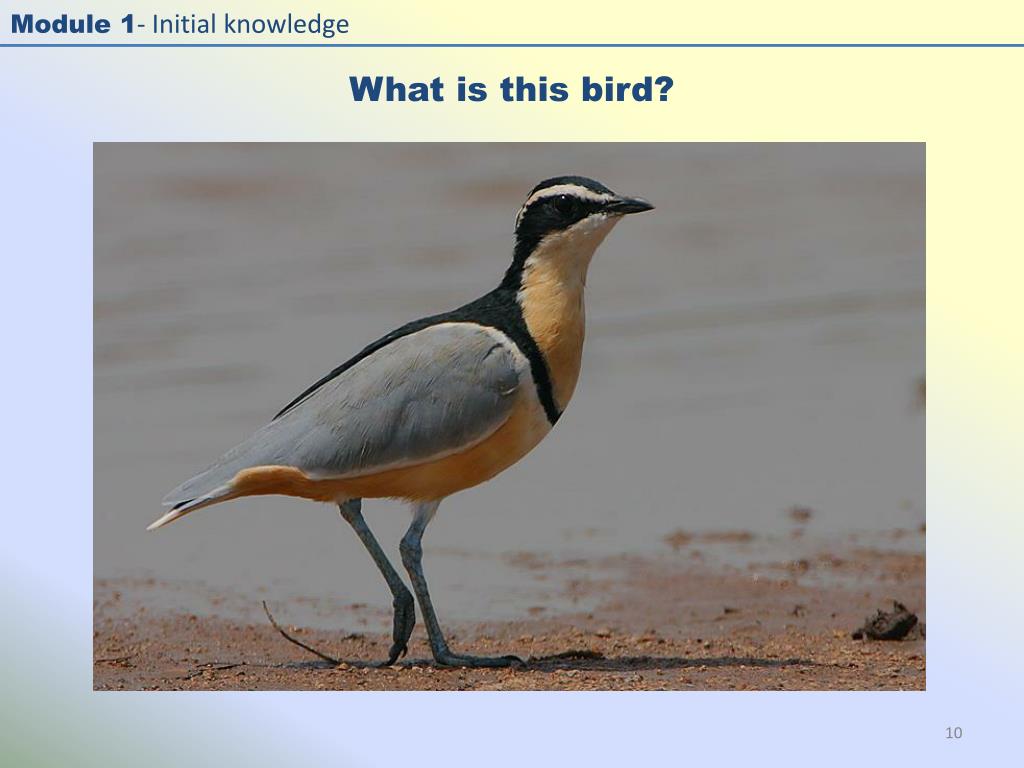 Module 1- Initial knowledge

What is this bird?

10